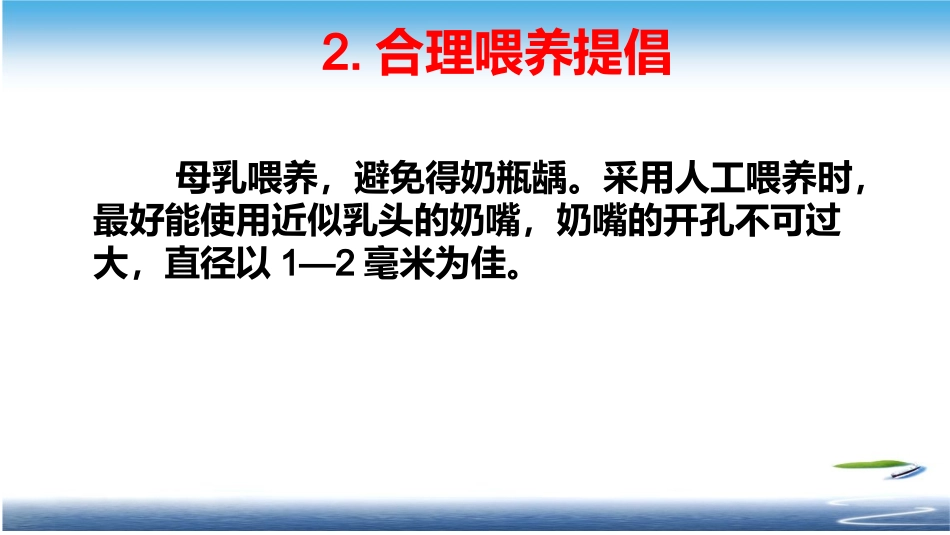 2. 合理喂养提倡

母乳喂养，避免得奶瓶龋。采用人工喂养时，最好能使用近似乳头的奶嘴，奶嘴的开孔不可过大，直径以 1—2 毫米为佳。